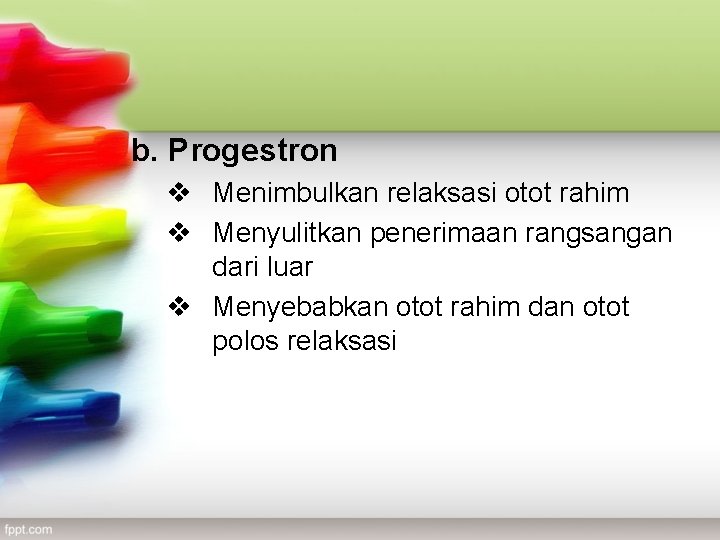 b. Progestron

❖ Menimbulkan relaksasi otot rahim

❖ Menyulitkan penerimaan rangsangan dari luar

❖ Menyebabkan otot rahim dan otot polos relaksasi

fppt.com